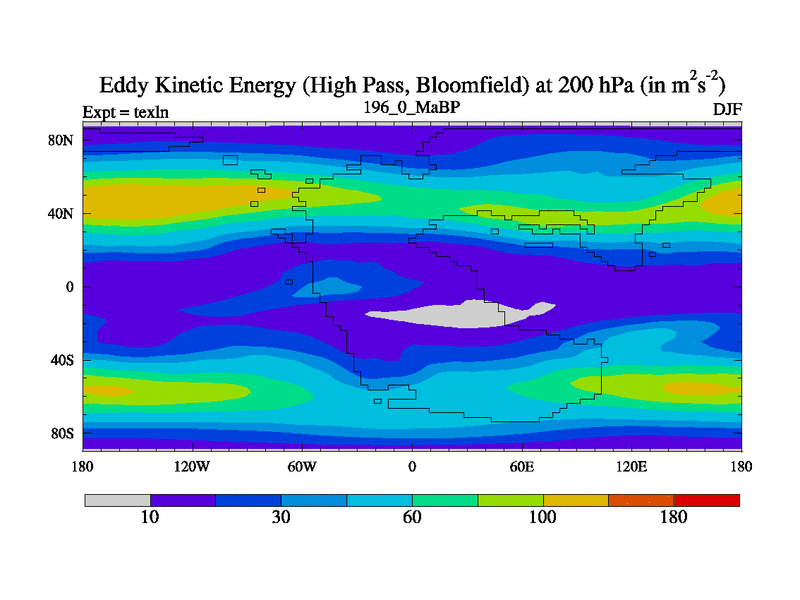 Eddy Kinetic Energy (High Pass, Bloomfield) at 200 hPa (in $m^2s^{-2}$)

Expt = texln

196_0_MaBP

DJF

80N
40N
0
40S
80S

180
120W
60W
0
60E
120E
180

10
30
60
100
180